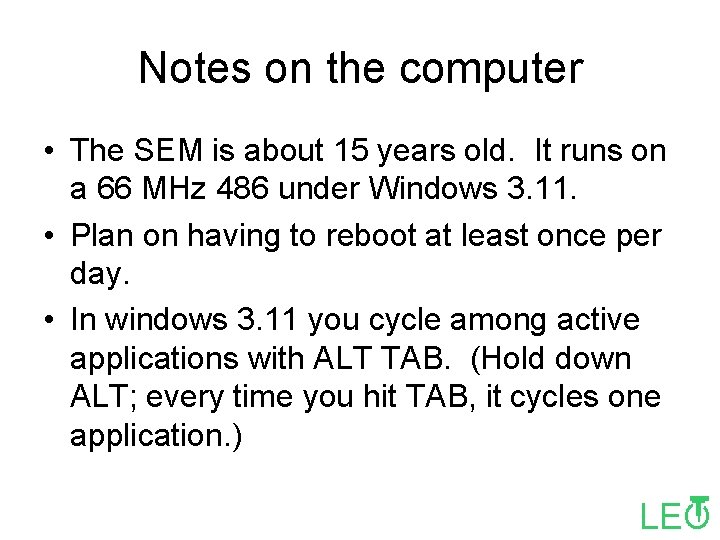 Notes on the computer

• The SEM is about 15 years old. It runs on a 66 MHz 486 under Windows 3.11.

• Plan on having to reboot at least once per day.

• In windows 3.11 you cycle among active applications with ALT TAB. (Hold down ALT; every time you hit TAB, it cycles one application.)

LEO